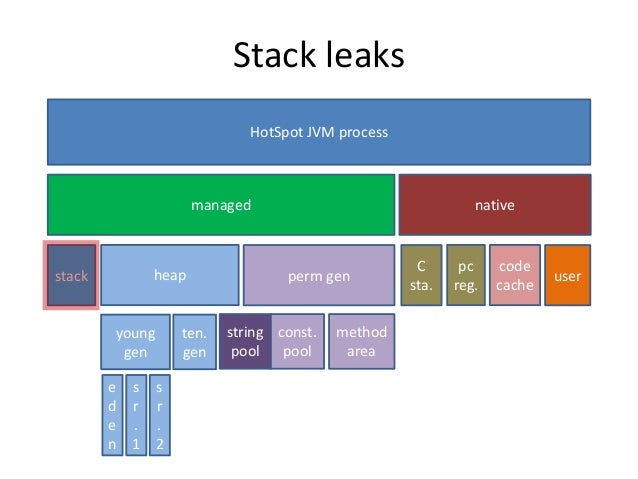 Stack leaks

HotSpot JVM process

managed

native

stack

heap

perm gen

C sta.

pc reg.

code cache

user

young gen

ten. gen

string pool

const. pool

method area

eden

sr.1

sr.2